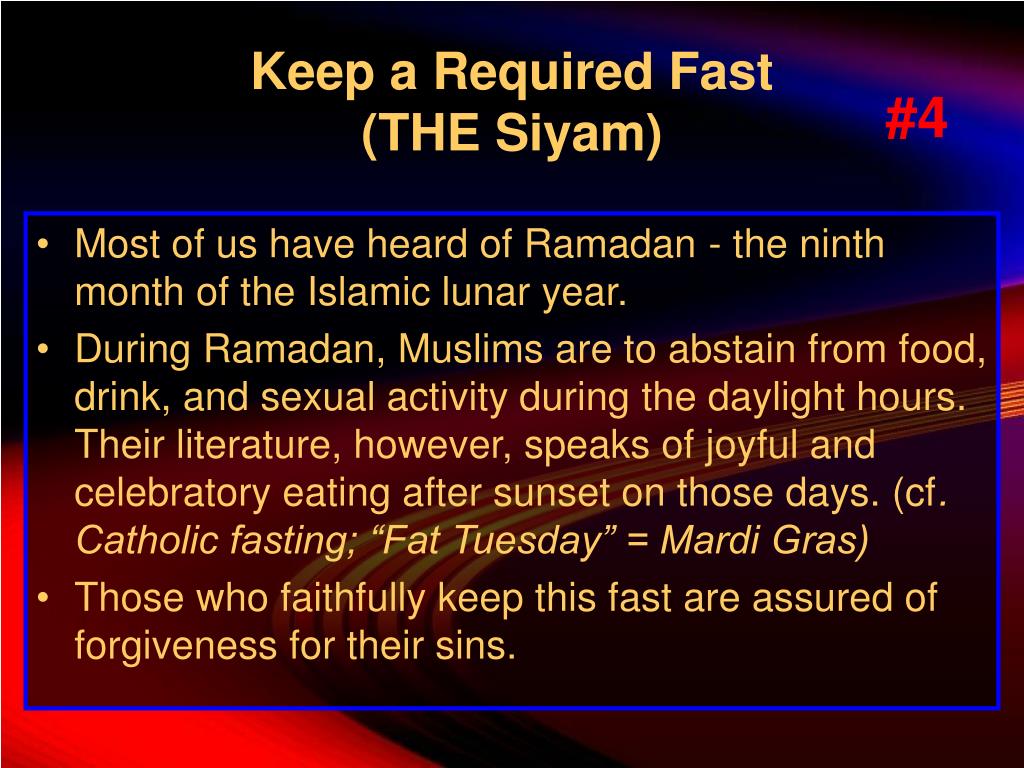 Keep a Required Fast
(THE Siyam)

#4

• Most of us have heard of Ramadan - the ninth month of the Islamic lunar year.
• During Ramadan, Muslims are to abstain from food, drink, and sexual activity during the daylight hours. Their literature, however, speaks of joyful and celebratory eating after sunset on those days. (cf. Catholic fasting; “Fat Tuesday” = Mardi Gras)
• Those who faithfully keep this fast are assured of forgiveness for their sins.